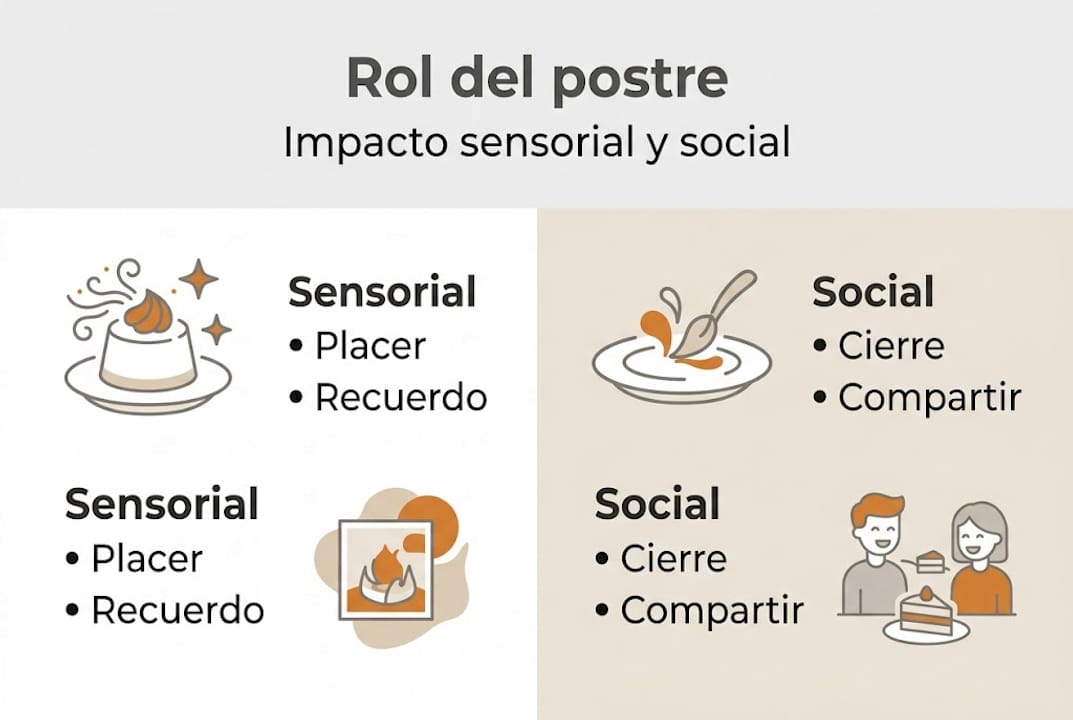 Rol del postre
Impacto sensorial y social

Sensorial
• Placer
• Recuerdo

Sensorial
• Placer
• Recuerdo

Social
• Cierre
• Compartir

Social
• Cierre
• Compartir